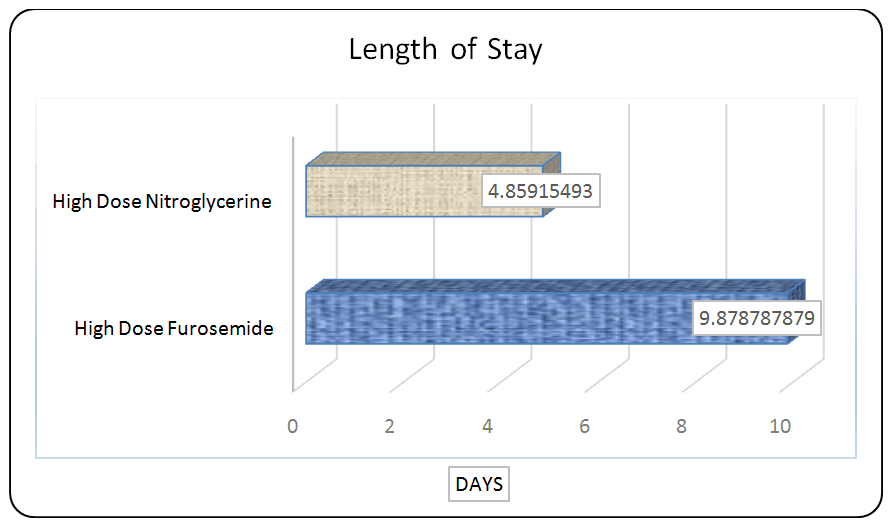 Length of Stay

High Dose Nitroglycerine

4.85915493

High Dose Furosemide

9.878787879

0
2
4
6
8
10

DAYS